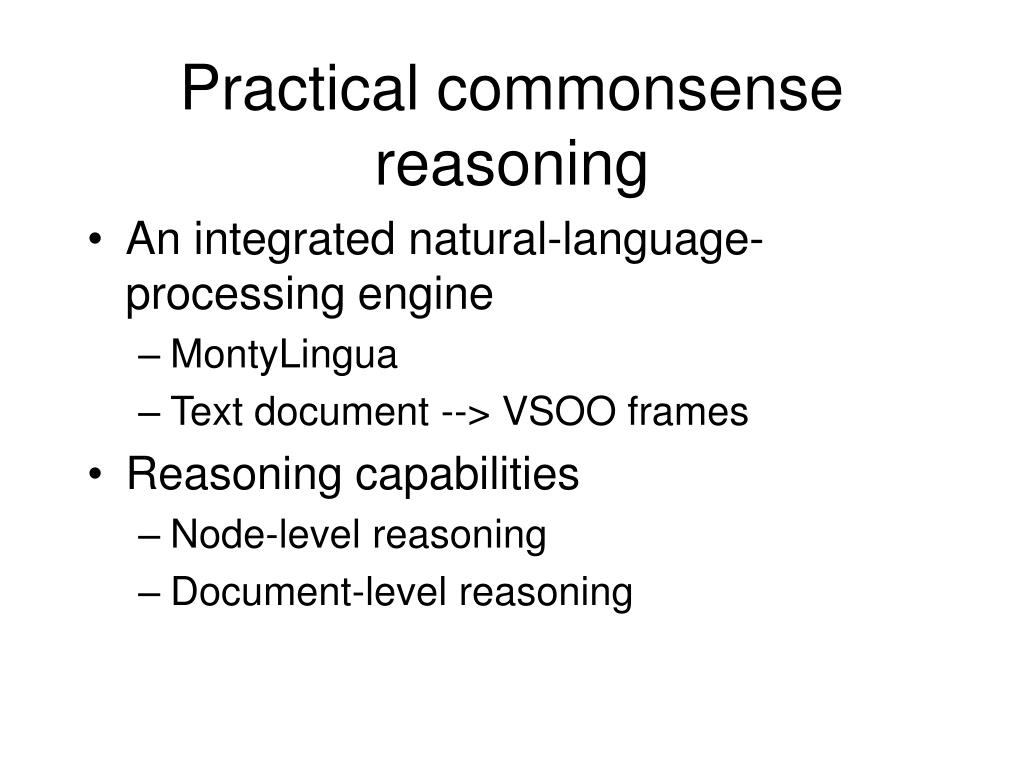 Practical commonsense reasoning

• An integrated natural-language-processing engine
– MontyLingua
– Text document --> VSOO frames
• Reasoning capabilities
– Node-level reasoning
– Document-level reasoning